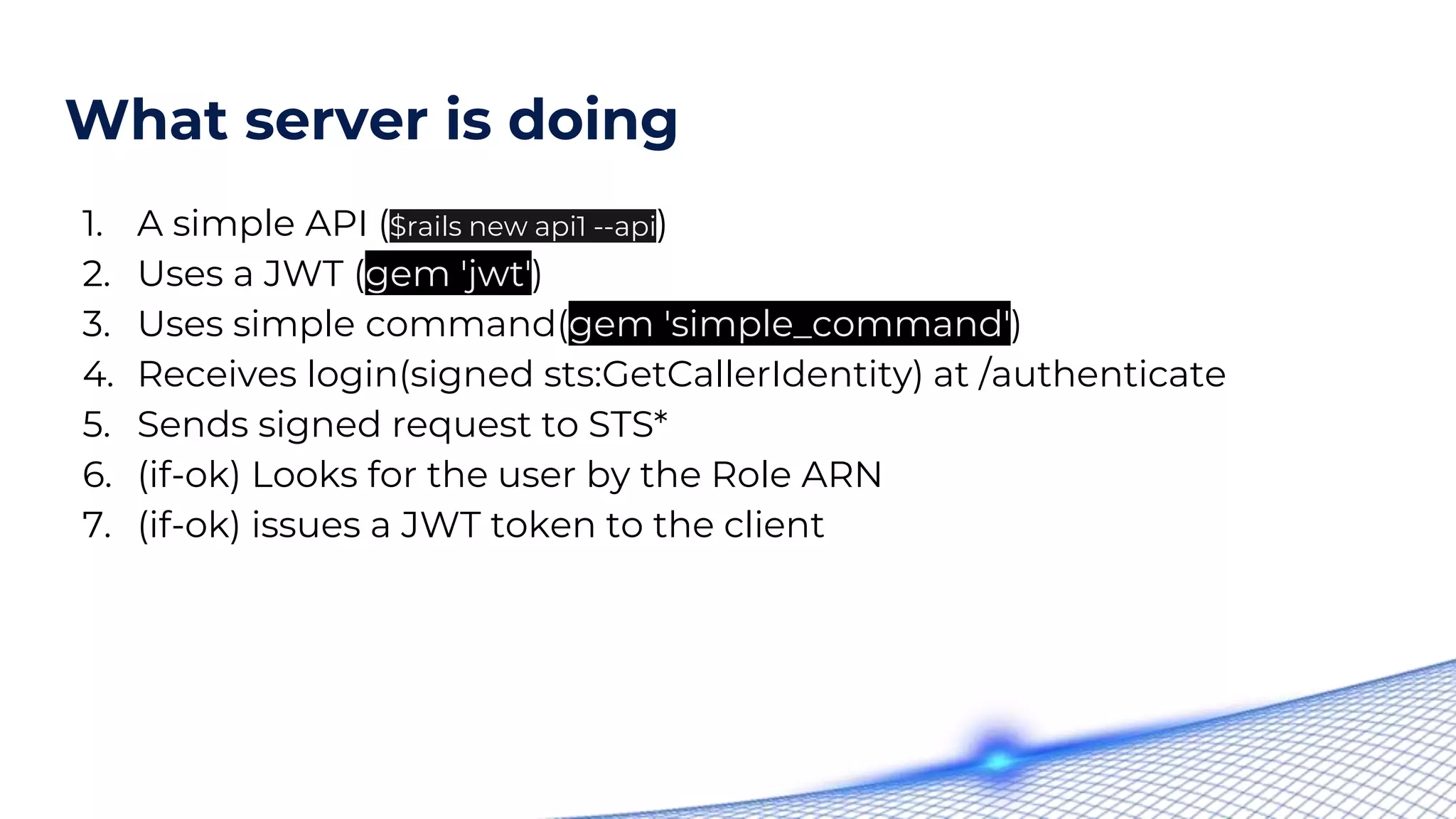 What server is doing

1. A simple API ($rails new api1 --api)
2. Uses a JWT (gem 'jwt')
3. Uses simple command(gem 'simple_command')
4. Receives login(signed sts:GetCallerIdentity) at /authenticate
5. Sends signed request to STS*
6. (if-ok) Looks for the user by the Role ARN
7. (if-ok) issues a JWT token to the client